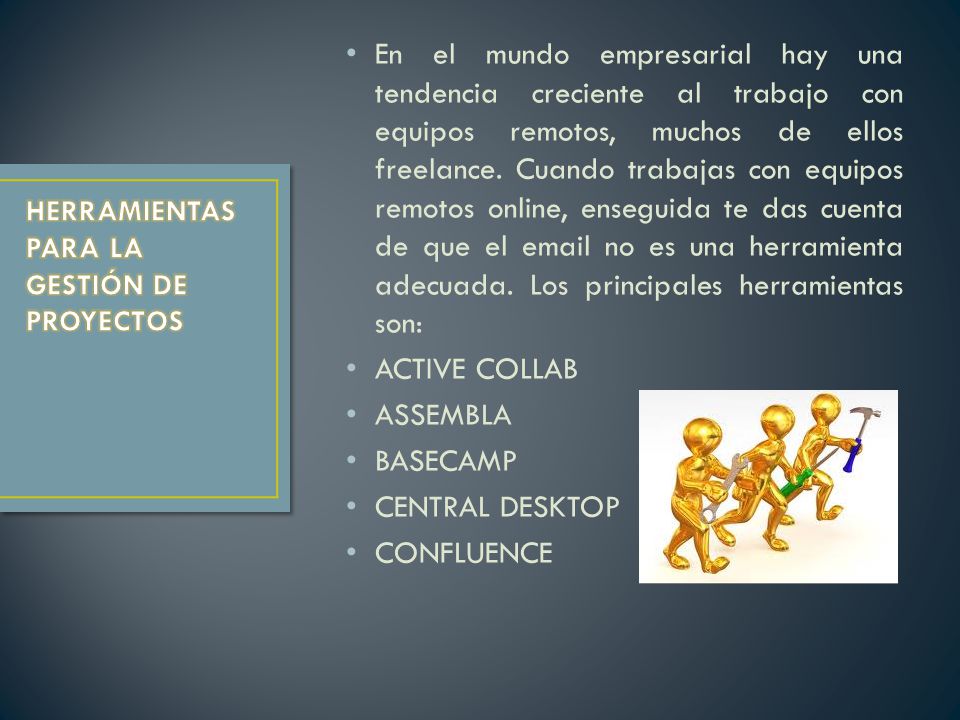 HERRAMIENTAS PARA LA GESTIÓN DE PROYECTOS

• En el mundo empresarial hay una tendencia creciente al trabajo con equipos remotos, muchos de ellos freelance. Cuando trabajas con equipos remotos online, enseguida te das cuenta de que el email no es una herramienta adecuada. Los principales herramientas son:
• ACTIVE COLLAB
• ASSEMBLA
• BASECAMP
• CENTRAL DESKTOP
• CONFLUENCE